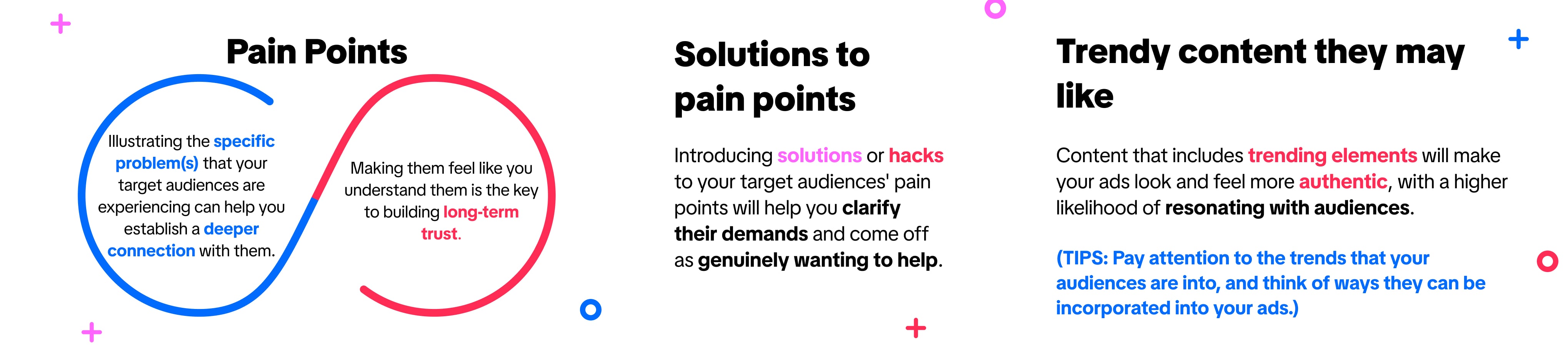 Pain Points

Illustrating the specific problem(s) that your target audiences are experiencing can help you establish a deeper connection with them.

Making them feel like you understand them is the key to building long-term trust.

Solutions to pain points

Introducing solutions or hacks to your target audiences' pain points will help you clarify their demands and come off as genuinely wanting to help.

Trendy content they may like

Content that includes trending elements will make your ads look and feel more authentic, with a higher likelihood of resonating with audiences.

(TIPS: Pay attention to the trends that your audiences are into, and think of ways they can be incorporated into your ads.)